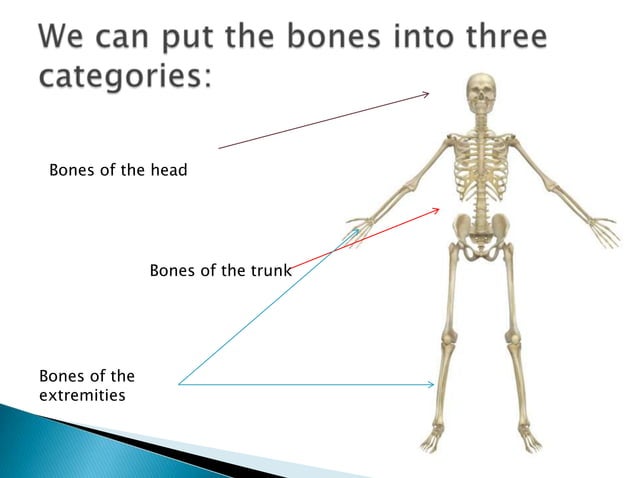 We can put the bones into three categories:

Bones of the head

Bones of the trunk

Bones of the extremities